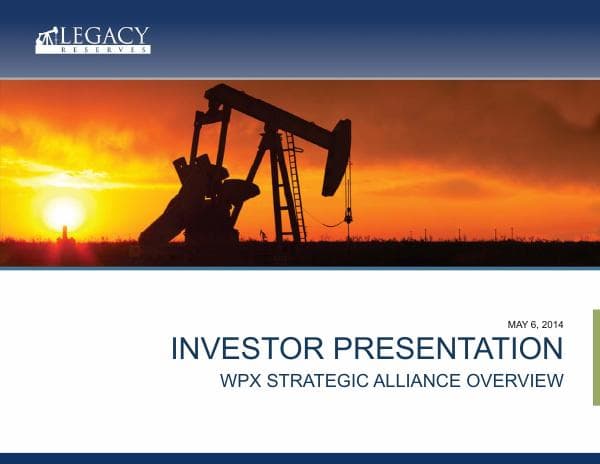 LEGACY
RESERVES

MAY 6, 2014

INVESTOR PRESENTATION

WPX STRATEGIC ALLIANCE OVERVIEW